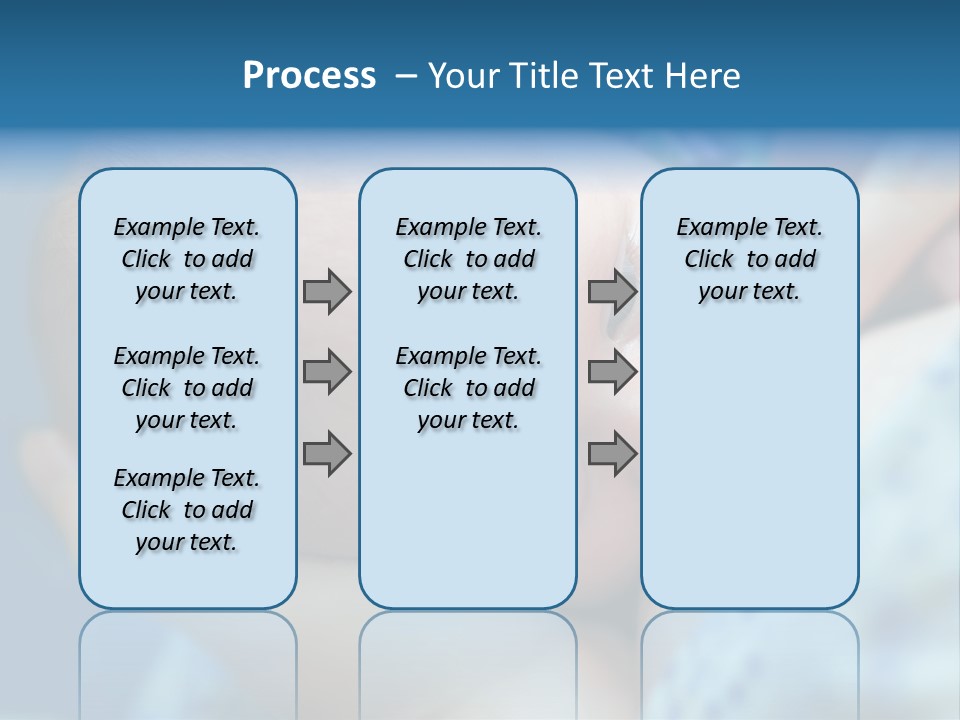 Process – Your Title Text Here

Example Text. Click to add your text.

Example Text. Click to add your text.

Example Text. Click to add your text.

Example Text. Click to add your text.

Example Text. Click to add your text.

Example Text. Click to add your text.